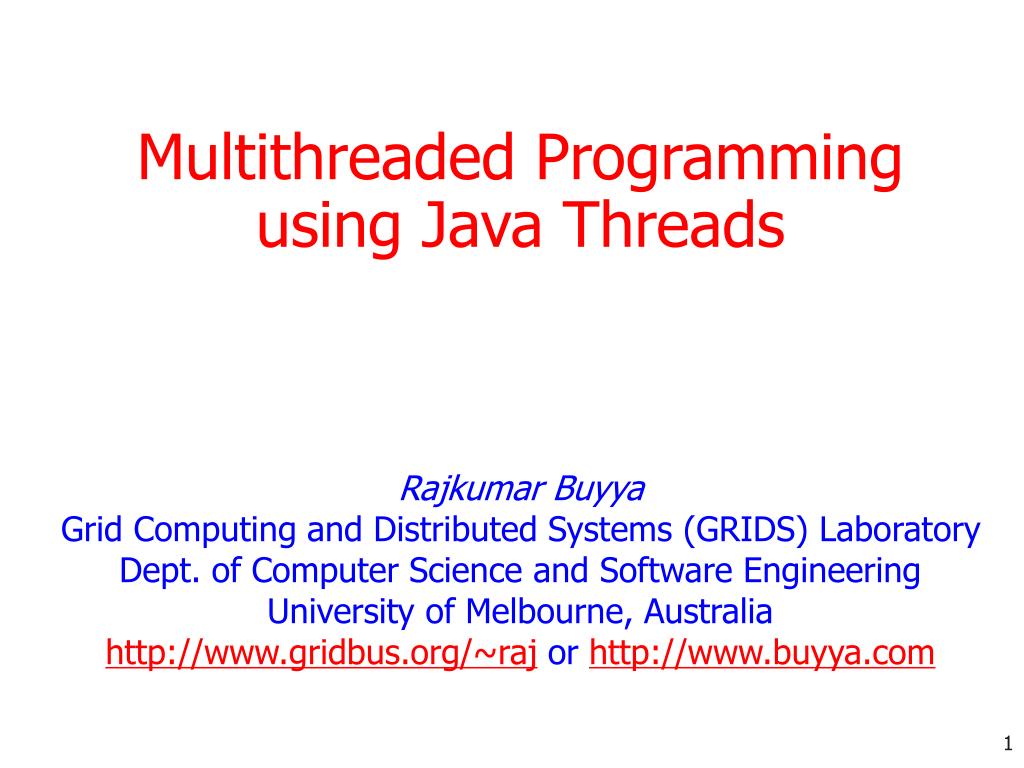 Multithreaded Programming using Java Threads

Rajkumar Buyya
Grid Computing and Distributed Systems (GRIDS) Laboratory
Dept. of Computer Science and Software Engineering
University of Melbourne, Australia
http://www.gridbus.org/~raj or http://www.buyya.com

1